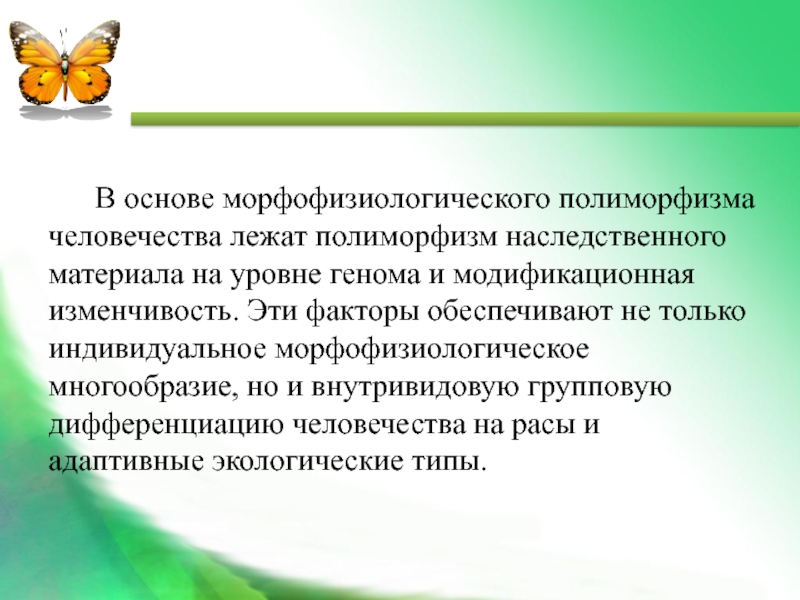 В основе морфофизиологического полиморфизма человечества лежат полиморфизм наследственного материала на уровне генома и модификационная изменчивость. Эти факторы обеспечивают не только индивидуальное морфофизиологическое многообразие, но и внутривидовую групповую дифференциацию человечества на расы и адаптивные экологические типы.